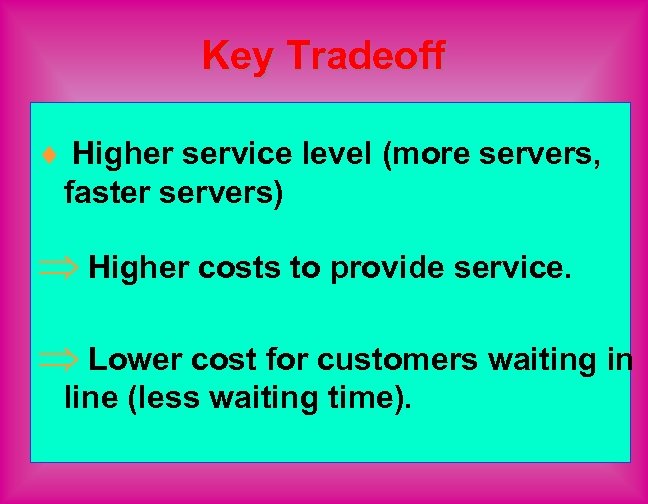 Key Tradeoff

♦ Higher service level (more servers, faster servers)

$\Rightarrow$ Higher costs to provide service.

$\Rightarrow$ Lower cost for customers waiting in line (less waiting time).